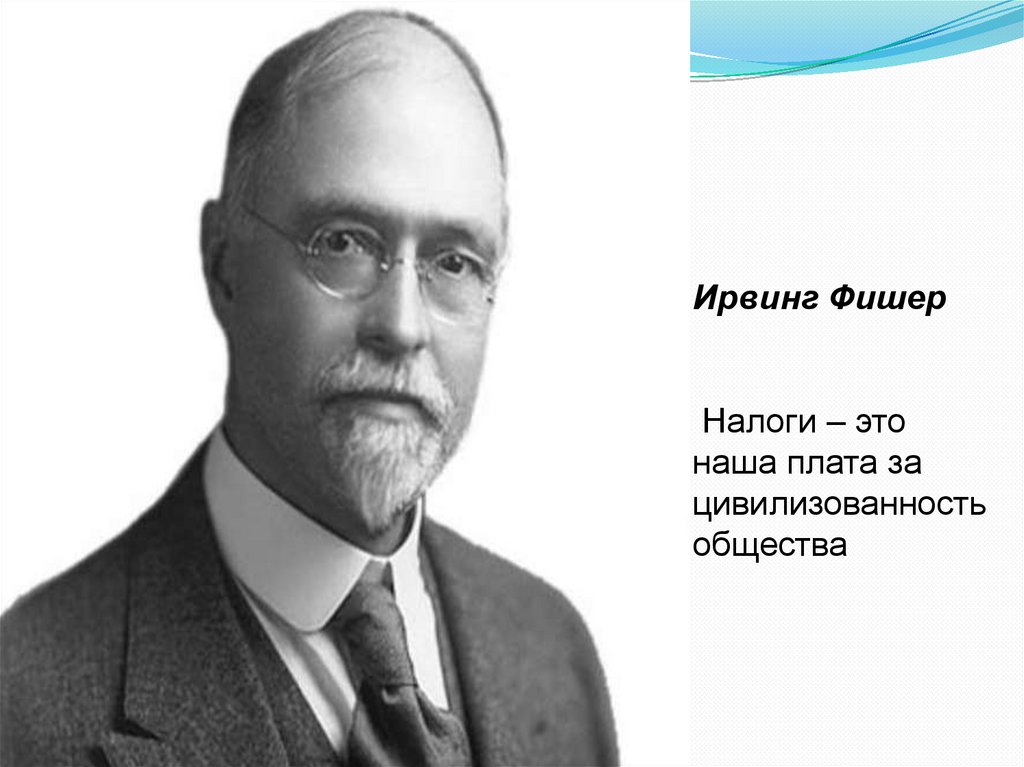 Ирвинг Фишер

Налоги – это наша плата за цивилизованность общества